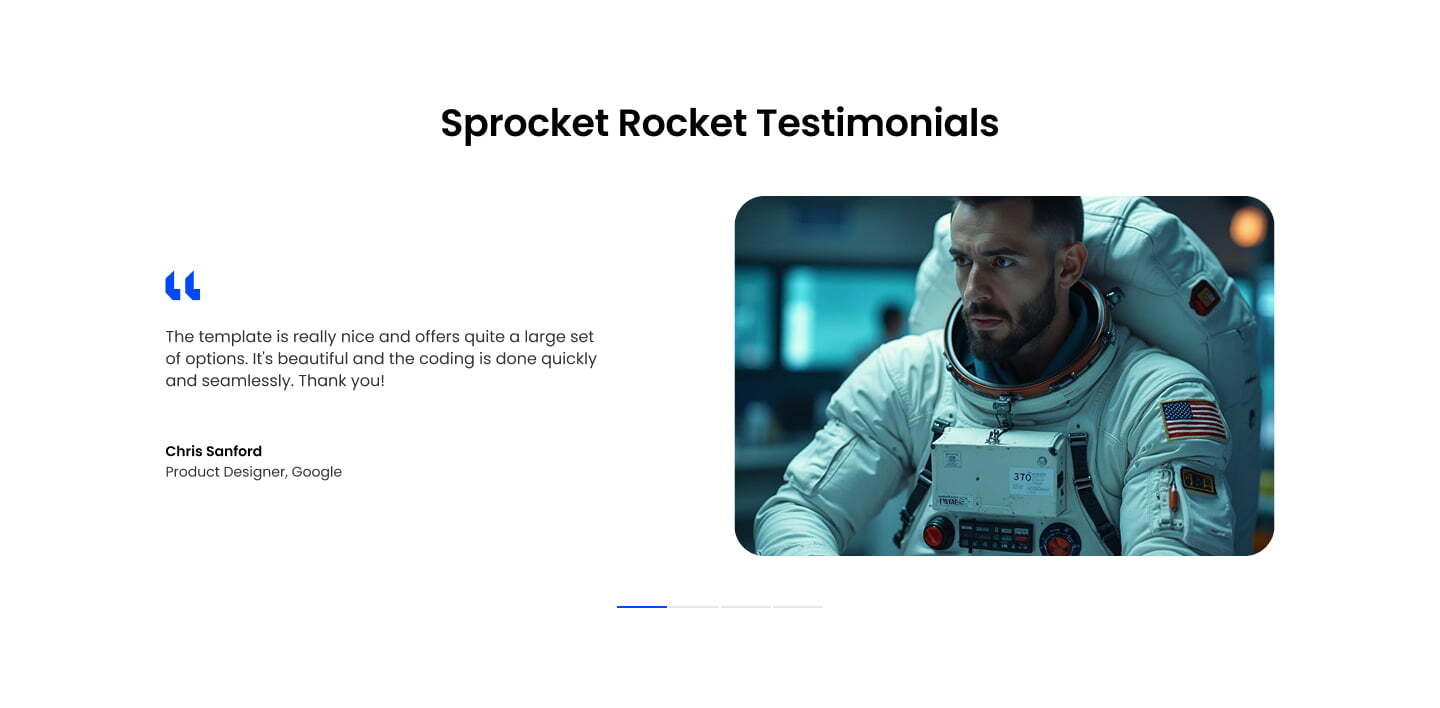 Sprocket Rocket Testimonials

The template is really nice and offers quite a large set of options. It's beautiful and the coding is done quickly and seamlessly. Thank you!

Chris Sanford
Product Designer, Google